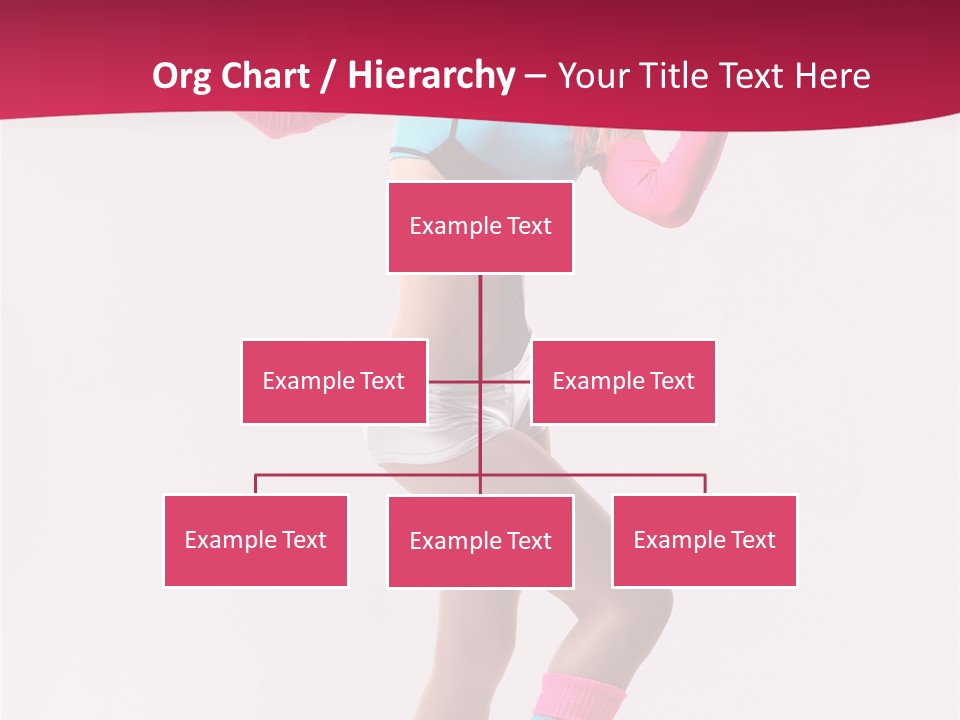 Org Chart / Hierarchy – Your Title Text Here

Example Text

Example Text

Example Text

Example Text

Example Text

Example Text